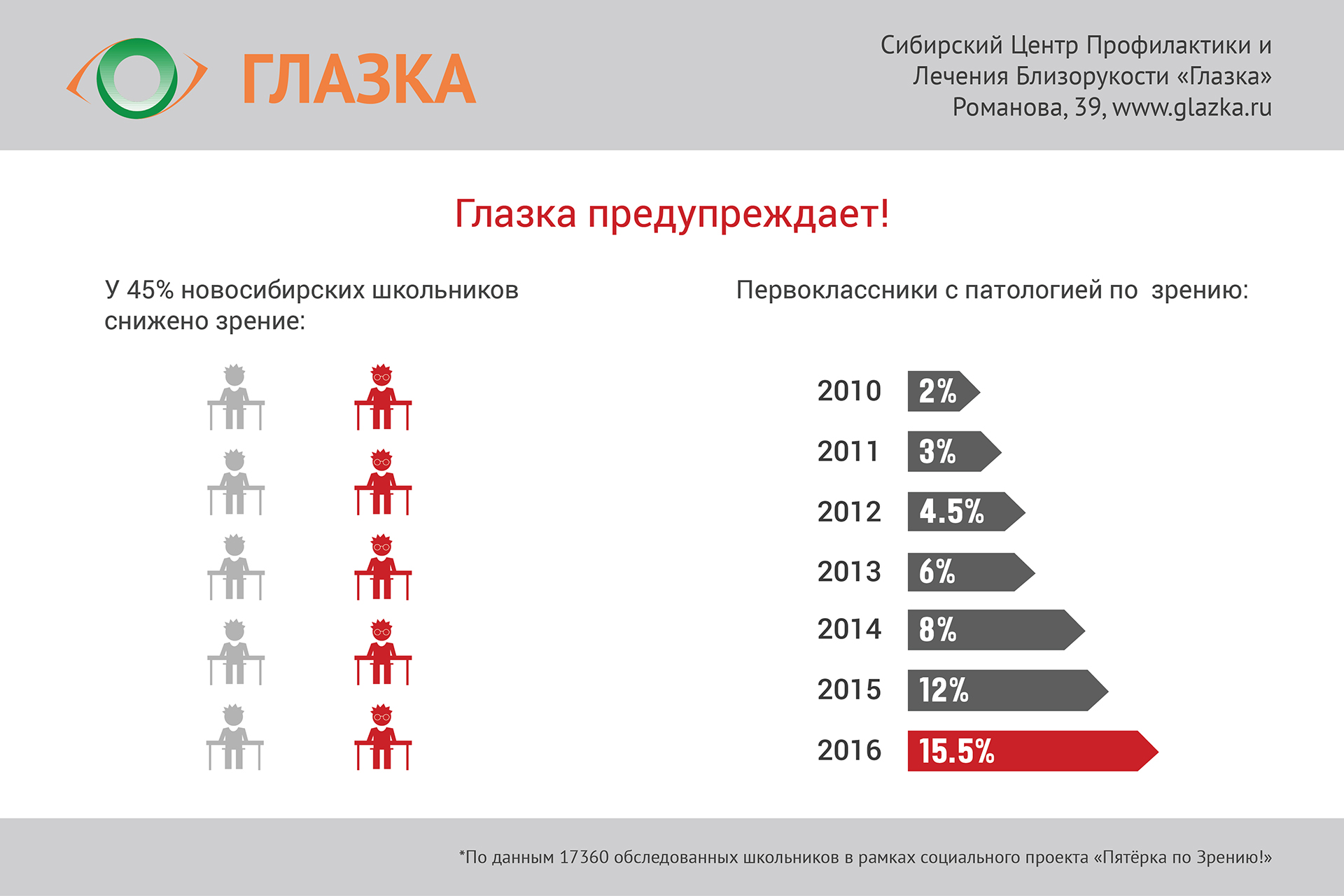 ГЛАЗКА

Сибирский Центр Профилактики и Лечения Близорукости «Глазка» Романова, 39, www.glazka.ru

Глазка предупреждает!

У 45% новосибирских школьников снижено зрение:

Первоклассники с патологией по зрению:

2010 2%
2011 3%
2012 4.5%
2013 6%
2014 8%
2015 12%
2016 15.5%

*По данным 17360 обследованных школьников в рамках социального проекта «Пятёрка по Зрению!»